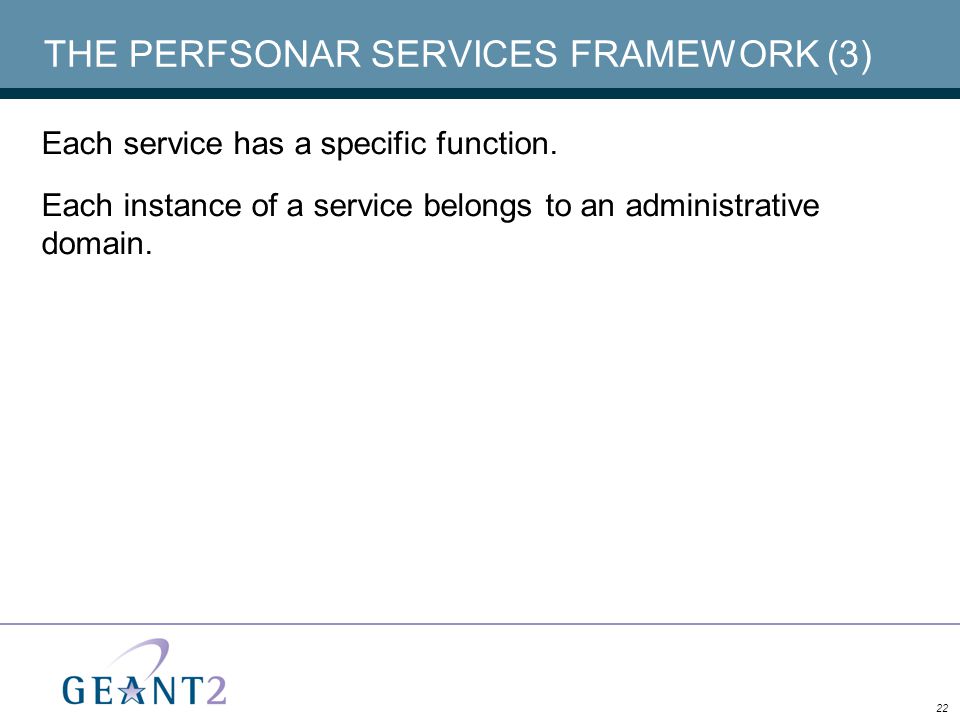 THE PERFSONAR SERVICES FRAMEWORK (3)

Each service has a specific function.

Each instance of a service belongs to an administrative domain.

GEANT2

22